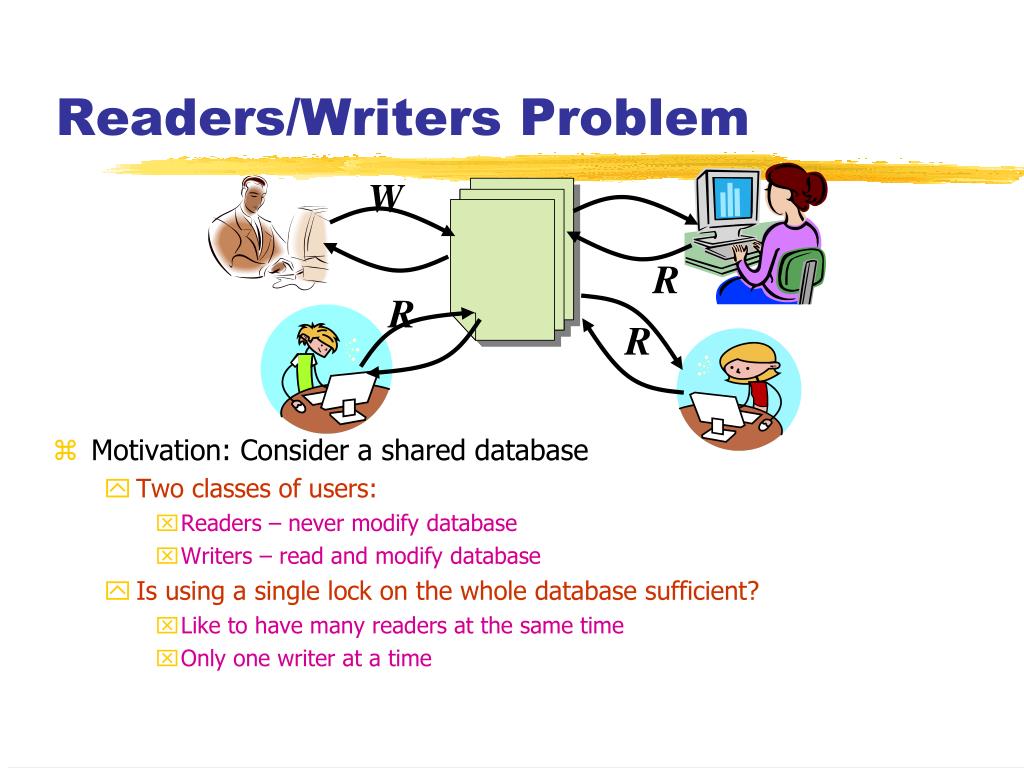 Readers/Writers Problem

W

R

R

R

Motivation: Consider a shared database

Two classes of users:

Readers – never modify database

Writers – read and modify database

Is using a single lock on the whole database sufficient?

Like to have many readers at the same time

Only one writer at a time